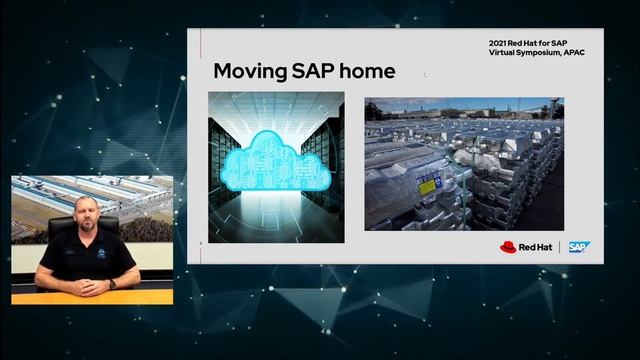 2021 Red Hat for SAP
Virtual Symposium, APAC

Moving SAP home

Red Hat

SAP